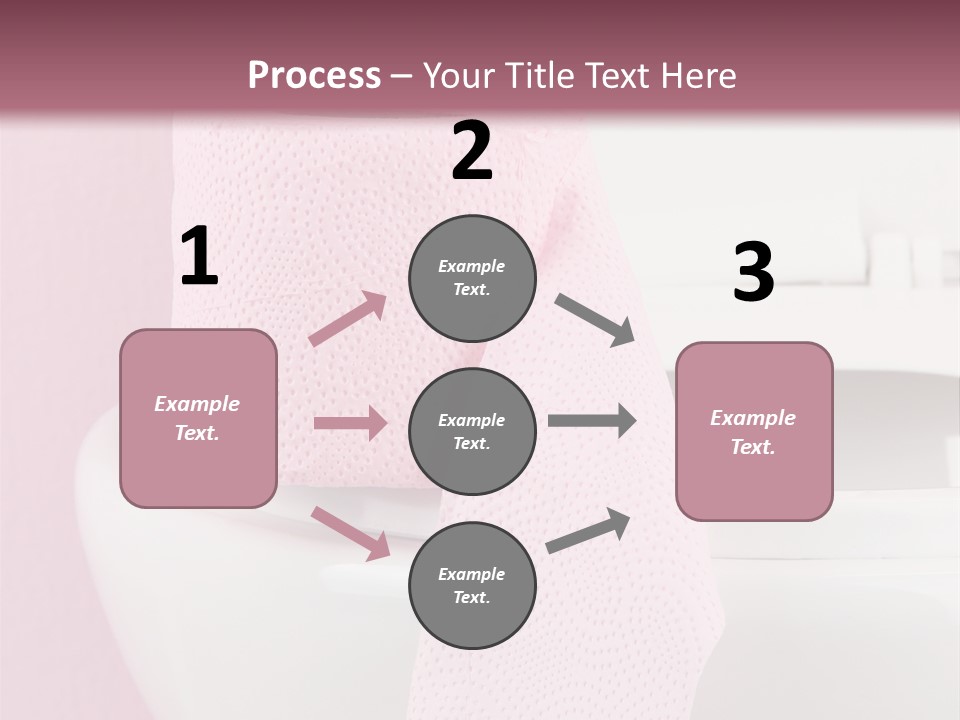 Process – Your Title Text Here

1

Example Text.

2

Example Text.

Example Text.

Example Text.

3

Example Text.